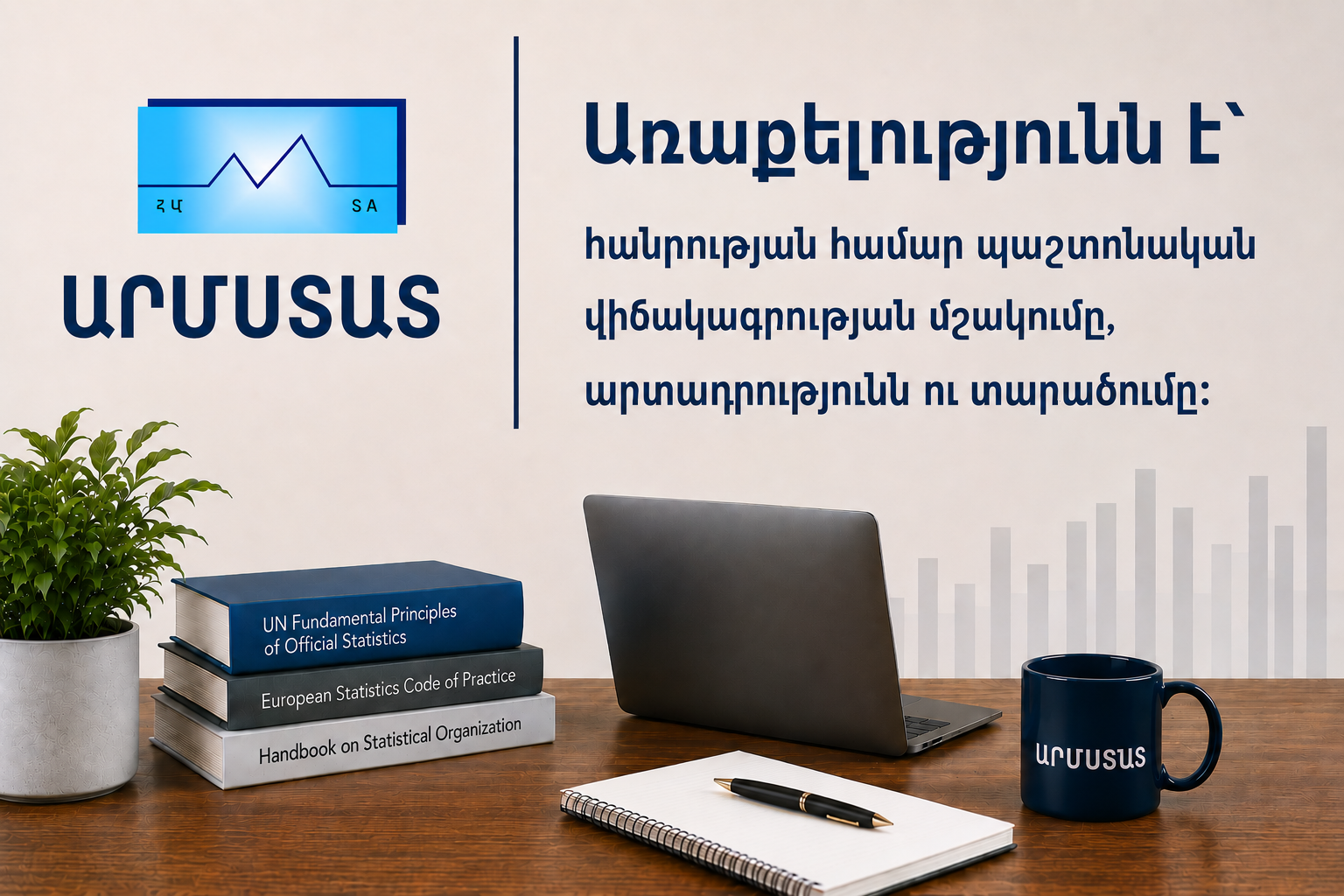 ՀՎ SA

ԱՐՄՍՏԱՏ

Առաքելությունն է՝

հանրության համար պաշտոնական վիճակագրության մշակումը, արտադրությունն ու տարածումը:

UN Fundamental Principles of Official Statistics

European Statistics Code of Practice

Handbook on Statistical Organization

ԱՐՄՍՏԱՏ